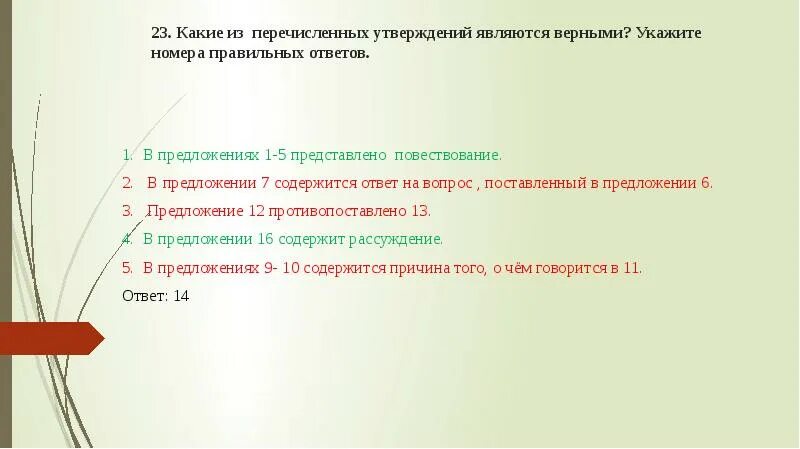 23. Какие из перечисленных утверждений являются верными? Укажите номера правильных ответов.

1. В предложениях 1-5 представлено повествование.
2. В предложении 7 содержится ответ на вопрос , поставленный в предложении 6.
3. Предложение 12 противопоставлено 13.
4. В предложении 16 содержит рассуждение.
5. В предложениях 9- 10 содержится причина того, о чём говорится в 11.

Ответ: 14